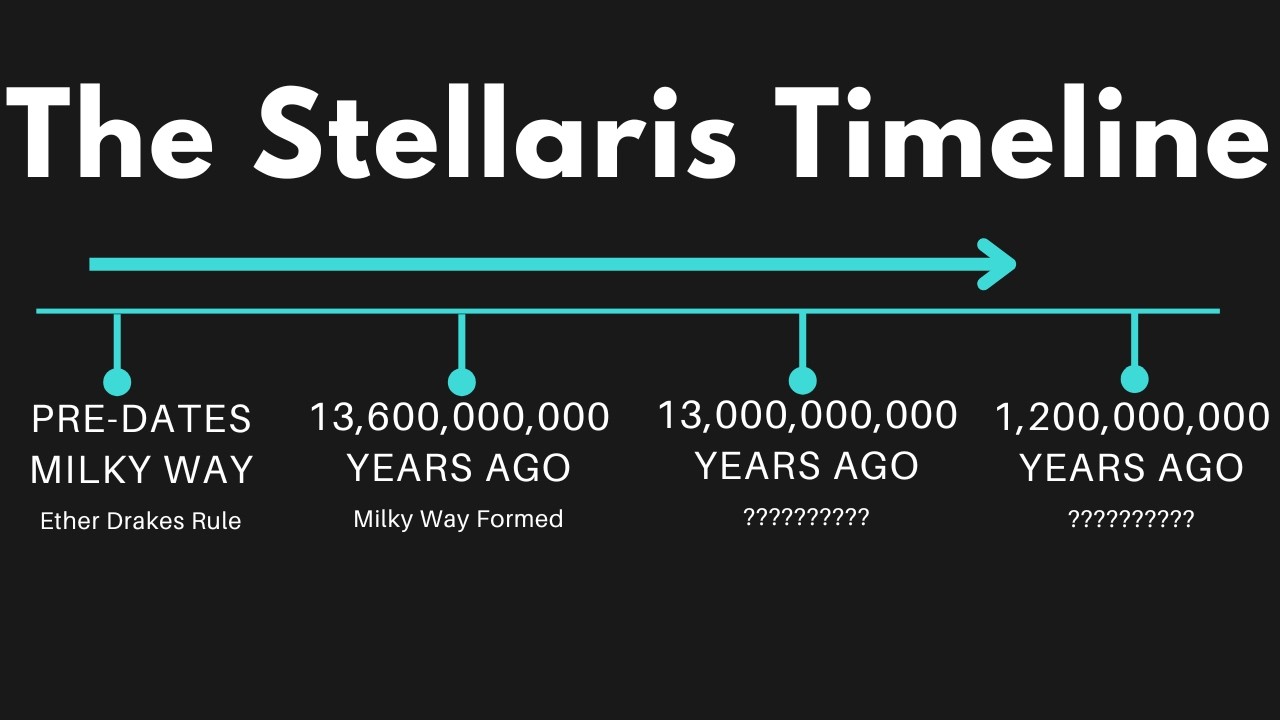 The Stellaris Timeline

PRE-DATES MILKY WAY
Ether Drakes Rule

13,600,000,000 YEARS AGO
Milky Way Formed

13,000,000,000 YEARS AGO
??????????

1,200,000,000 YEARS AGO
??????????